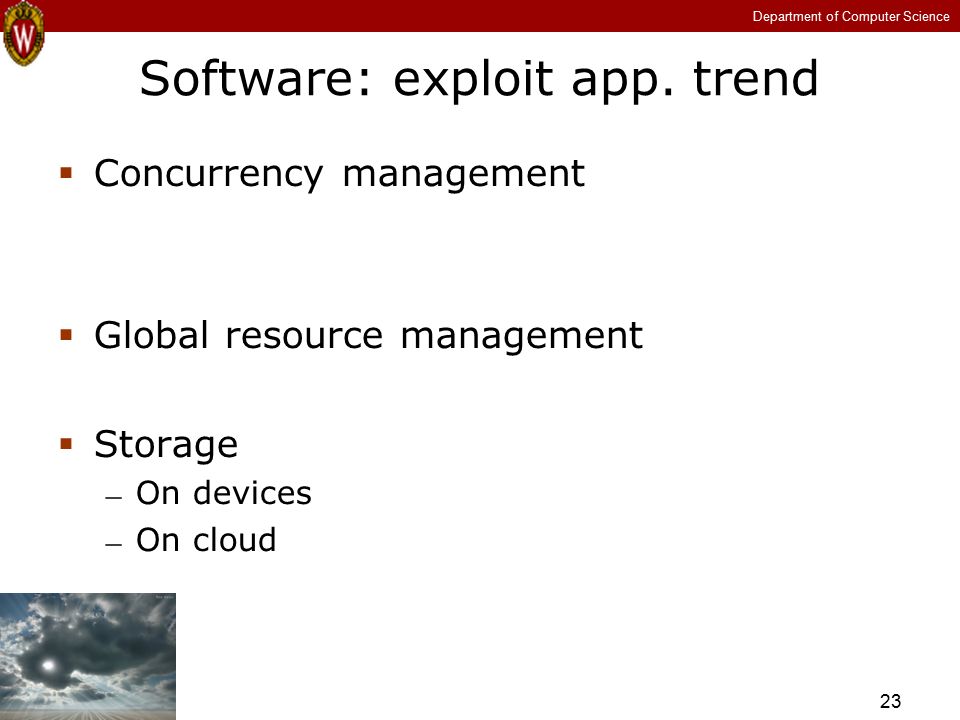 W

Department of Computer Science

Software: exploit app. trend

▪ Concurrency management

▪ Global resource management

▪ Storage
– On devices
– On cloud

23